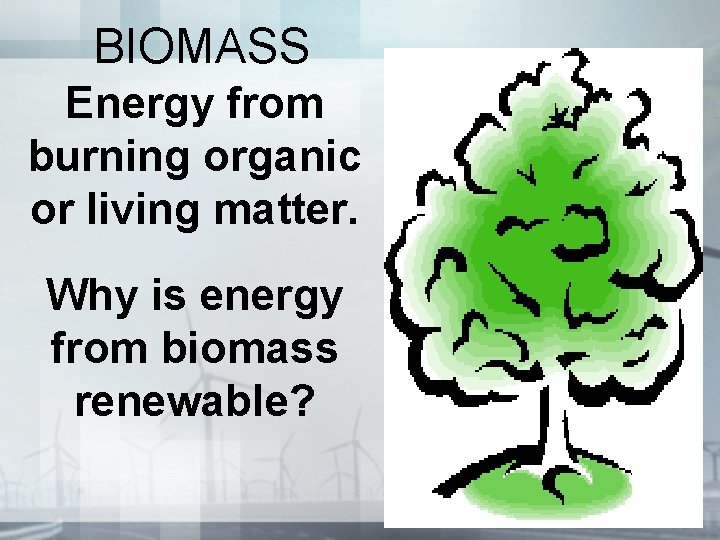 BIOMASS

Energy from burning organic or living matter.

Why is energy from biomass renewable?